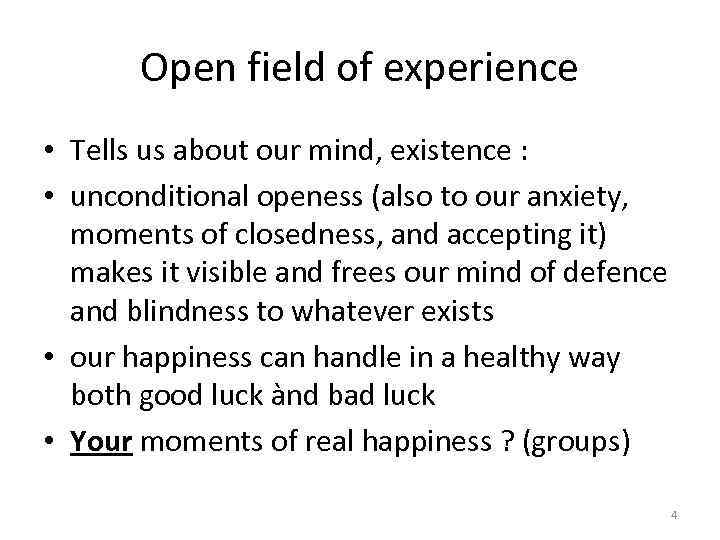 Open field of experience

• Tells us about our mind, existence :
• unconditional openess (also to our anxiety, moments of closedness, and accepting it) makes it visible and frees our mind of defence and blindness to whatever exists
• our happiness can handle in a healthy way both good luck ànd bad luck
• Your moments of real happiness ? (groups)

4